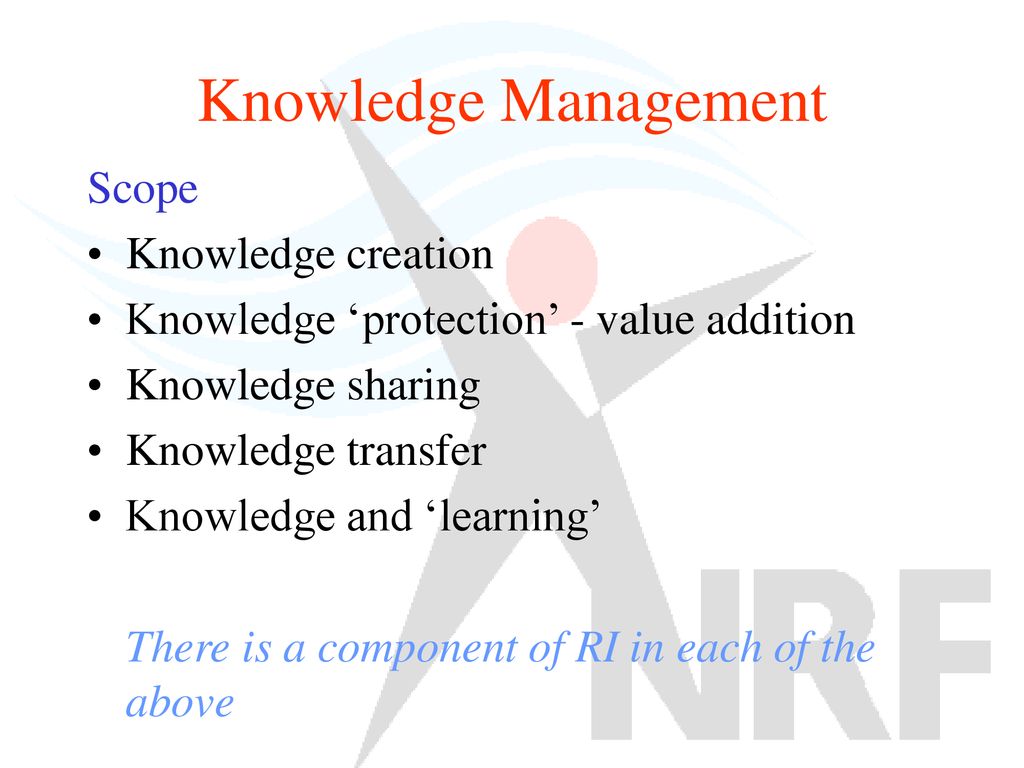 Knowledge Management

Scope

• Knowledge creation
• Knowledge ‘protection’ - value addition
• Knowledge sharing
• Knowledge transfer
• Knowledge and ‘learning’

There is a component of RI in each of the above

NRF